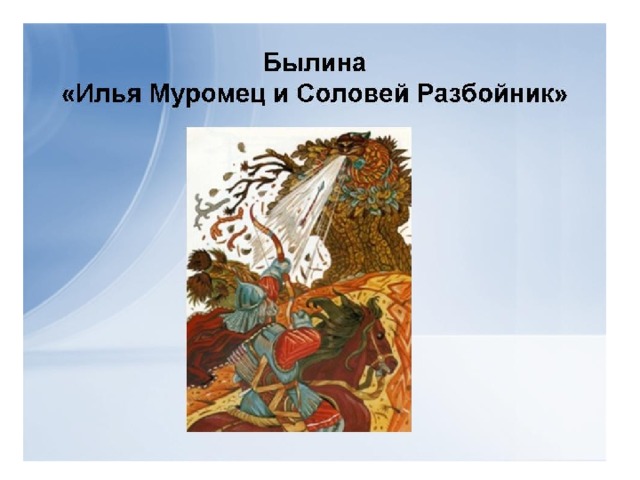 Былина
«Илья Муромец и Соловей Разбойник»